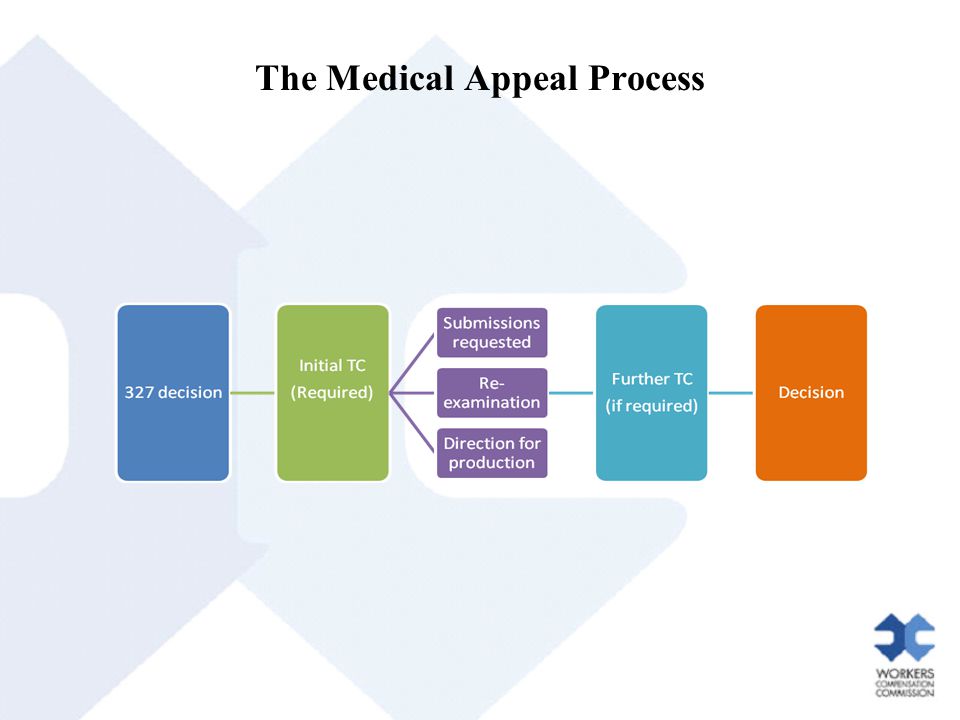 The Medical Appeal Process

327 decision

Initial TC (Required)

Submissions requested

Re-examination

Direction for production

Further TC (if required)

Decision

WORKERS COMPENSATION COMMISSION